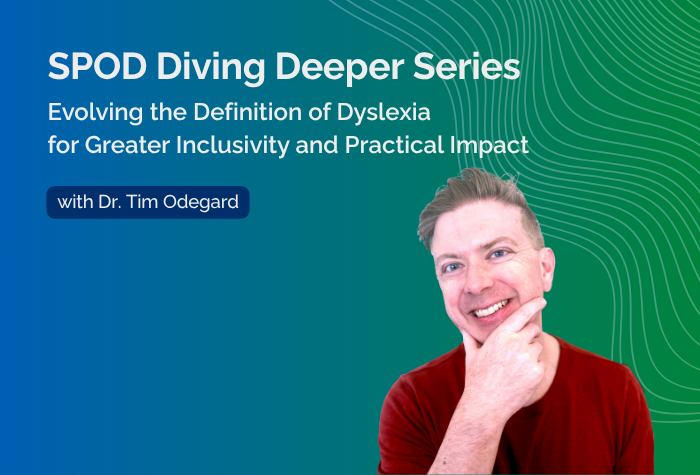 SPOD Diving Deeper Series

Evolving the Definition of Dyslexia for Greater Inclusivity and Practical Impact

with Dr. Tim Odegard